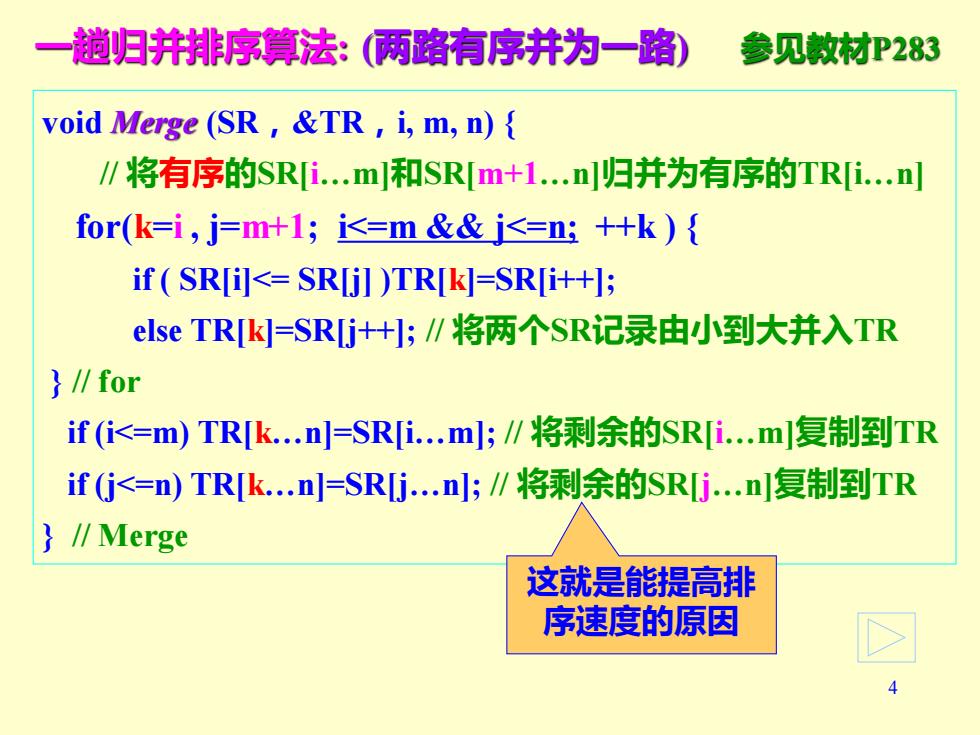 一趟归并排序算法: (两路有序并为一路)　参见教材P283

void Merge (SR，&TR，i, m, n) {
// 将有序的SR[i…m]和SR[m+1…n]归并为有序的TR[i…n]
for(k=i , j=m+1; i<=m && j<=n; ++k ) {
if ( SR[i]<= SR[j] )TR[k]=SR[i++];
else TR[k]=SR[j++]; // 将两个SR记录由小到大并入TR
} // for
if (i<=m) TR[k…n]=SR[i…m]; // 将剩余的SR[i…m]复制到TR
if (j<=n) TR[k…n]=SR[j…n]; // 将剩余的SR[j…n]复制到TR
} // Merge

这就是能提高排序速度的原因

4